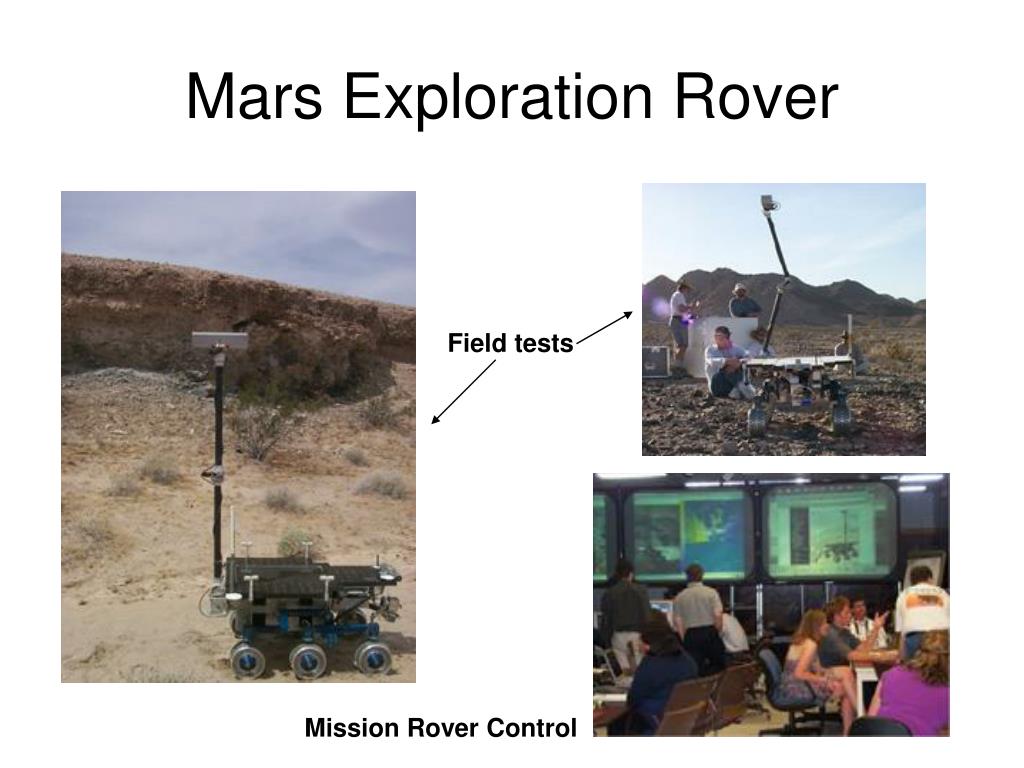 Mars Exploration Rover

Field tests

Mission Rover Control